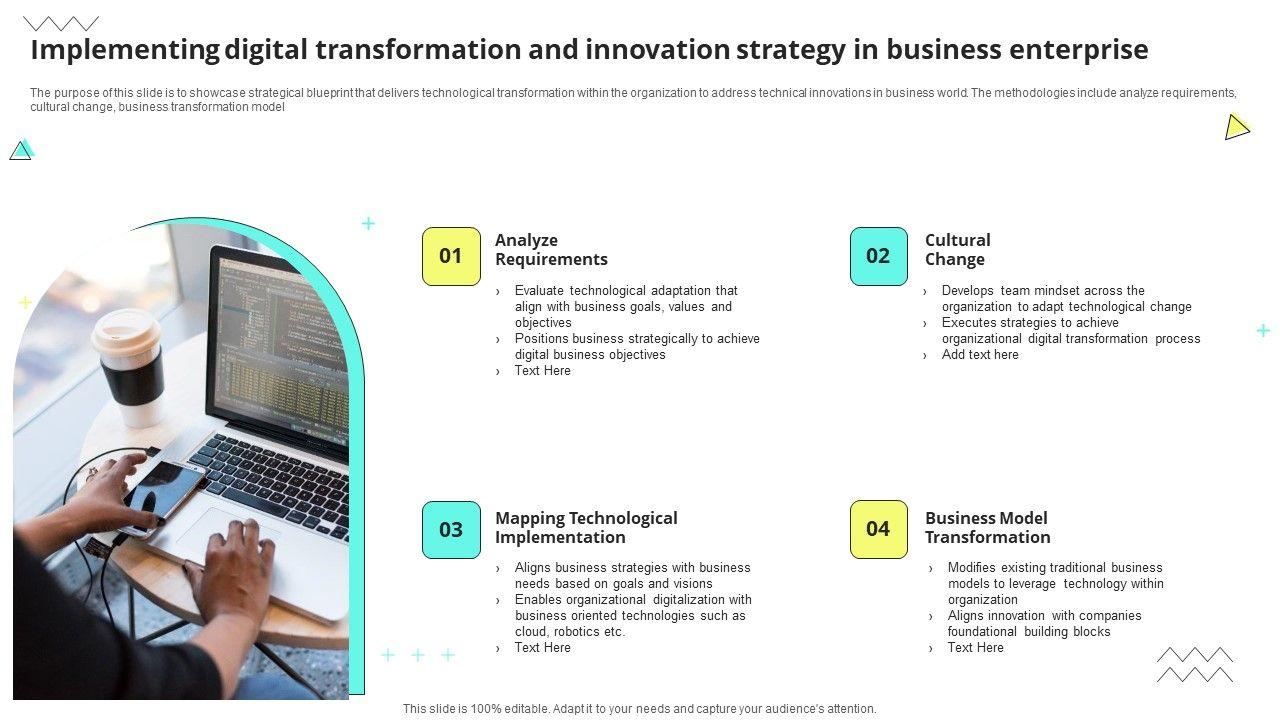 Implementing digital transformation and innovation strategy in business enterprise

The purpose of this slide is to showcase strategical blueprint that delivers technological transformation within the organization to address technical innovations in business world. The methodologies include analyze requirements, cultural change, business transformation model

01

Analyze Requirements

› Evaluate technological adaptation that align with business goals, values and objectives
› Positions business strategically to achieve digital business objectives
› Text Here

02

Cultural Change

› Develops team mindset across the organization to adapt technological change
› Executes strategies to achieve organizational digital transformation process
› Add text here

03

Mapping Technological Implementation

› Aligns business strategies with business needs based on goals and visions
› Enables organizational digitalization with business oriented technologies such as cloud, robotics etc.
› Text Here

04

Business Model Transformation

› Modifies existing traditional business models to leverage technology within organization
› Aligns innovation with companies foundational building blocks
› Text Here

This slide is 100% editable. Adapt it to your needs and capture your audience's attention.